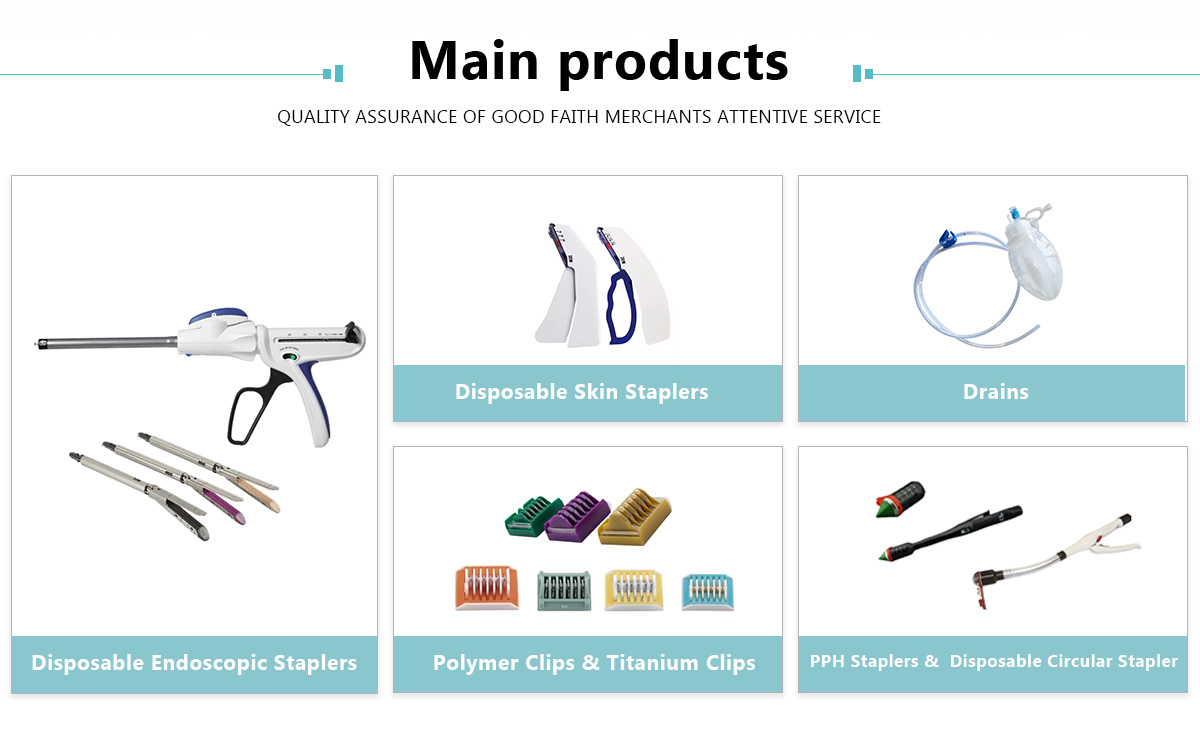 Main products

QUALITY ASSURANCE OF GOOD FAITH MERCHANTS ATTENTIVE SERVICE

Disposable Endoscopic Staplers

Disposable Skin Staplers

Drains

Polymer Clips & Titanium Clips

PPH Staplers & Disposable Circular Stapler